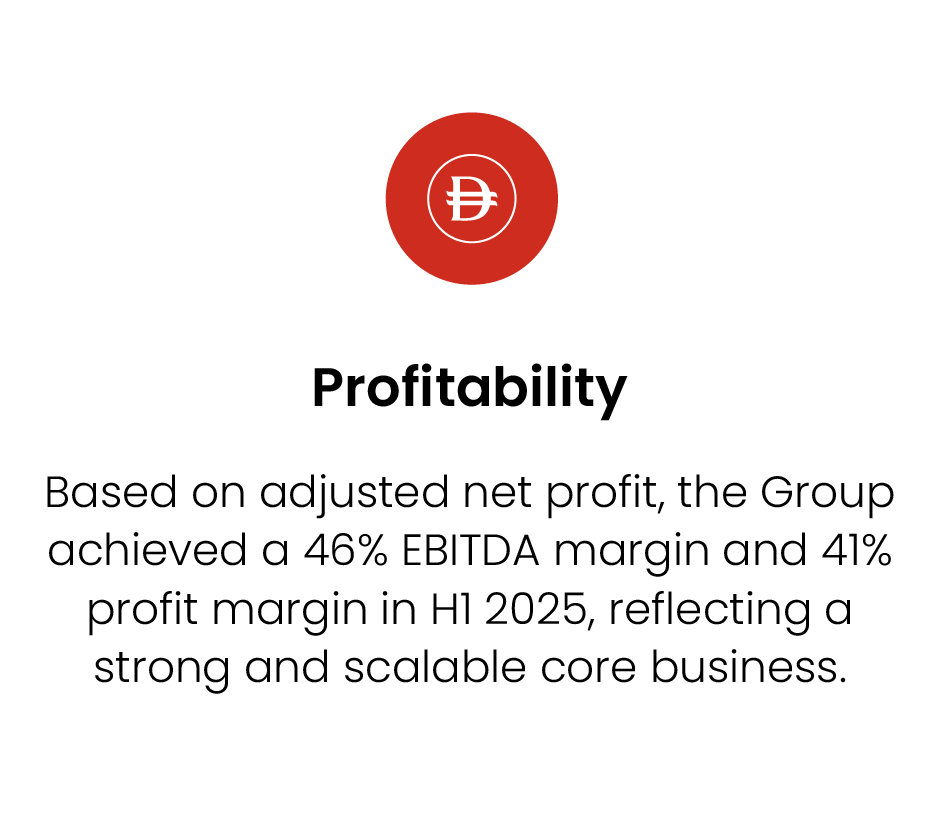 Profitability

Based on adjusted net profit, the Group achieved a 46% EBITDA margin and 41% profit margin in H1 2025, reflecting a strong and scalable core business.